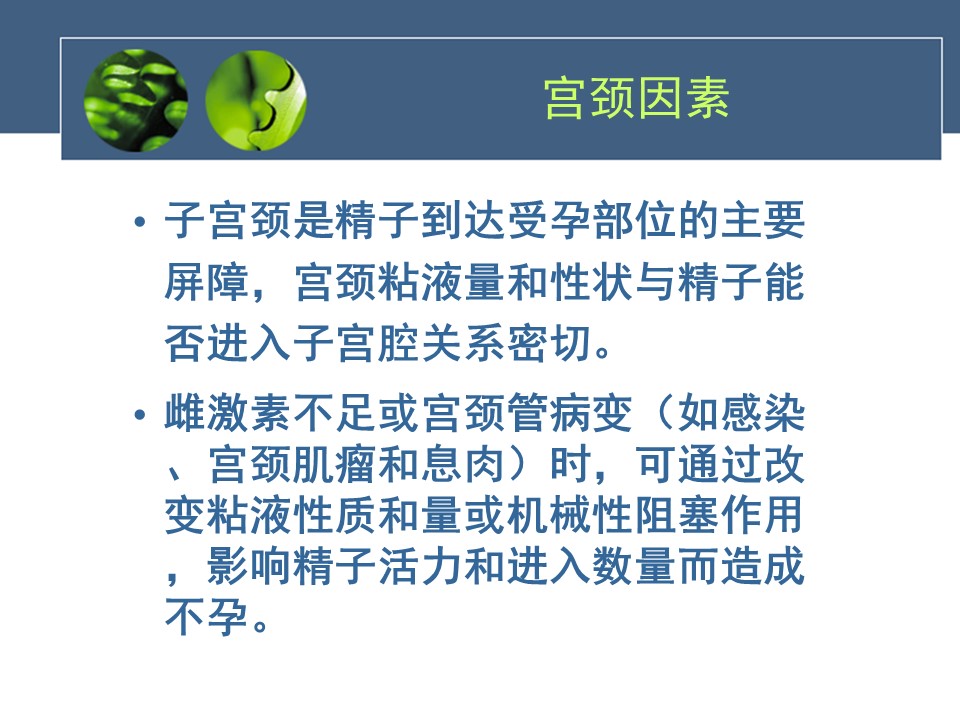 宫颈因素

• 子宫颈是精子到达受孕部位的主要屏障，宫颈粘液量和性状与精子能否进入子宫腔关系密切。

• 雌激素不足或宫颈管病变（如感染、宫颈肌瘤和息肉）时，可通过改变粘液性质和量或机械性阻塞作用，影响精子活力和进入数量而造成不孕。